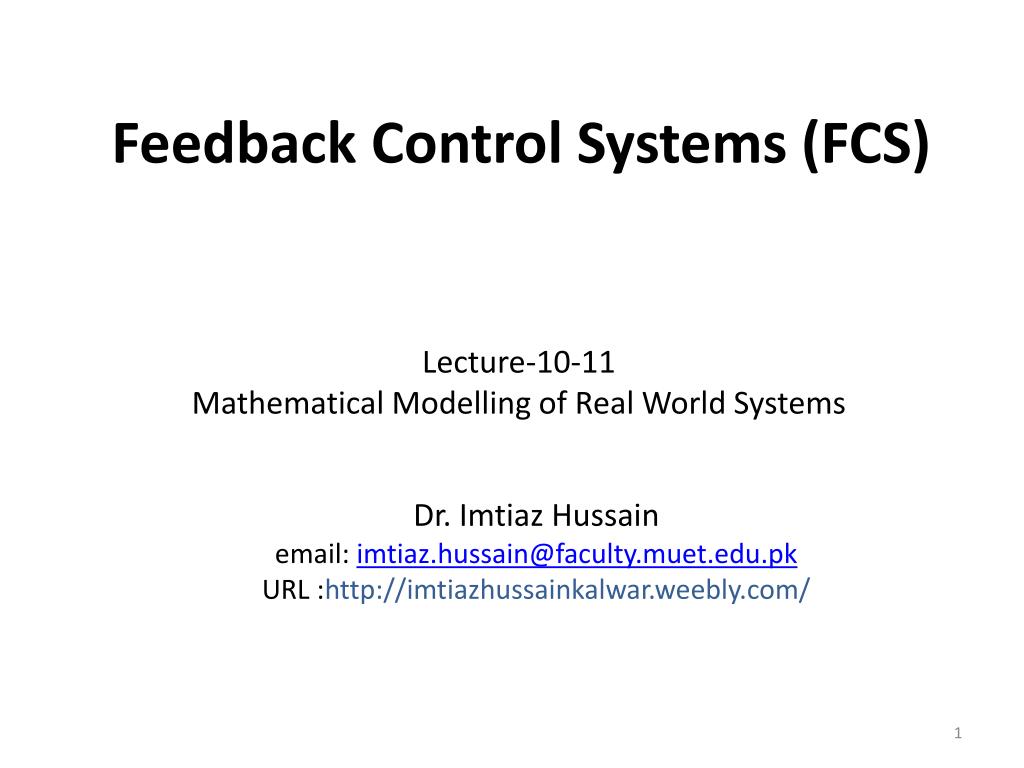 Feedback Control Systems (FCS)

Lecture-10-11
Mathematical Modelling of Real World Systems

Dr. Imtiaz Hussain
email: imtiaz.hussain@faculty.muet.edu.pk
URL :http://imtiazhussainkalwar.weebly.com/

1